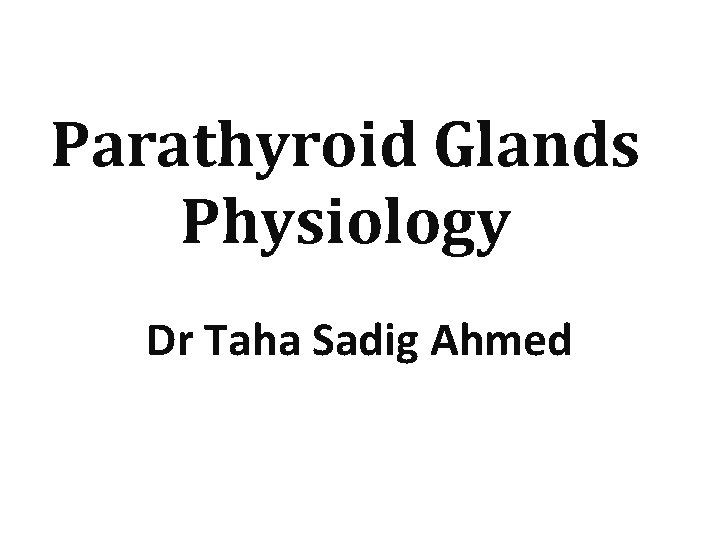 Parathyroid Glands Physiology

Dr Taha Sadig Ahmed